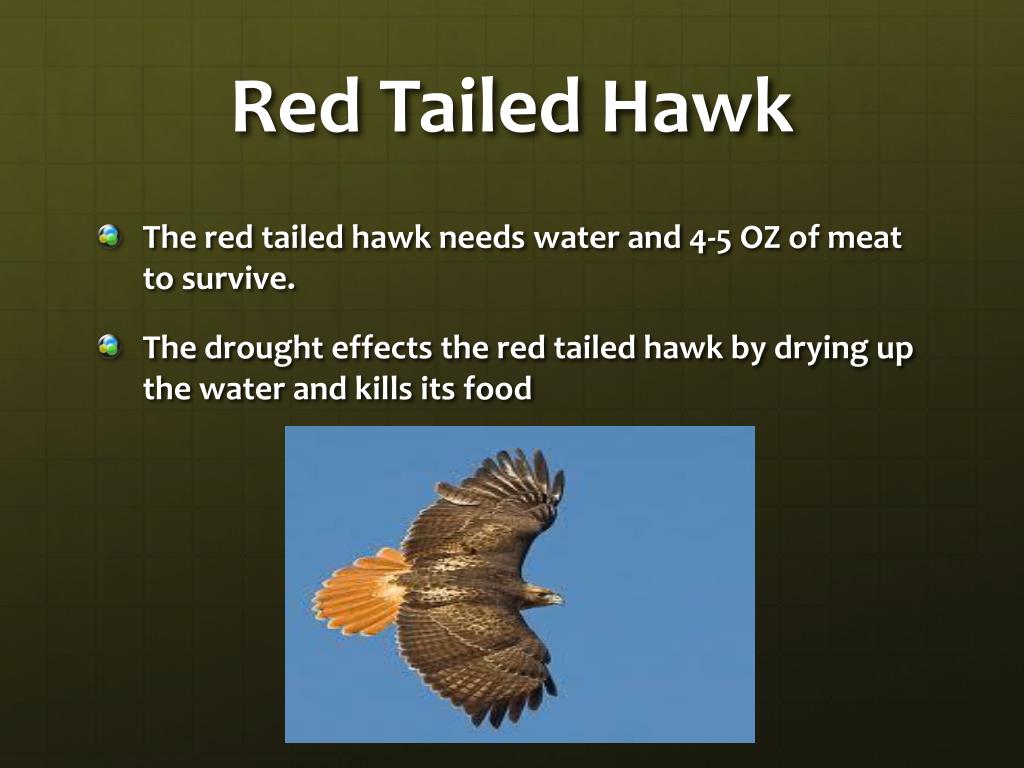 Red Tailed Hawk

The red tailed hawk needs water and 4-5 OZ of meat to survive.

The drought effects the red tailed hawk by drying up the water and kills its food